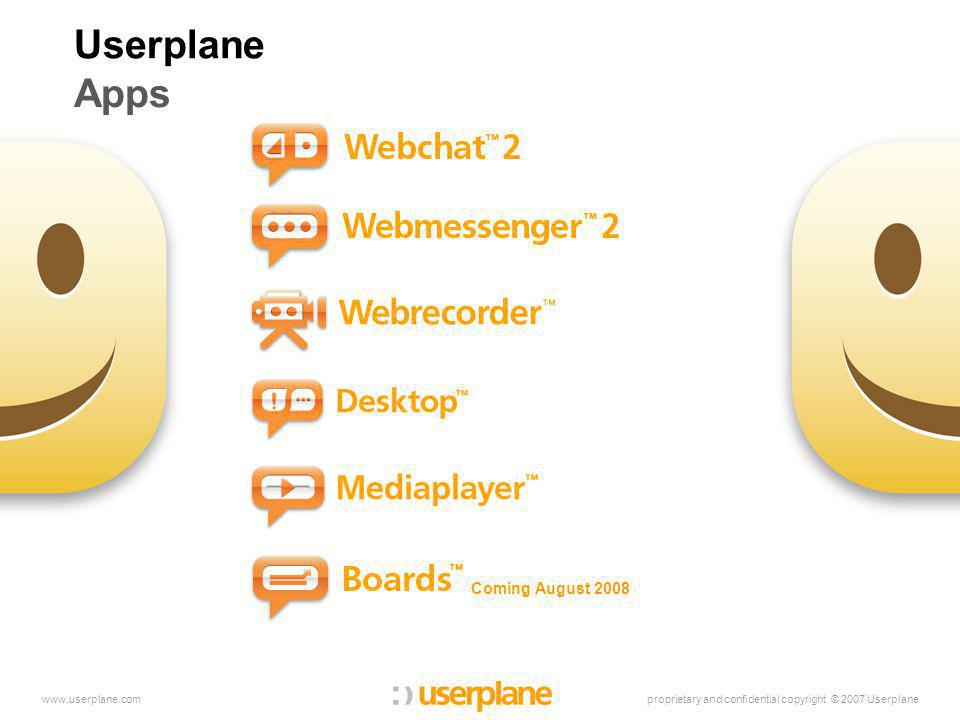 Userplane
Apps

Webchat™ 2

Webmessenger™ 2

Webrecorder™

Desktop™

Mediaplayer™

Boards™ Coming August 2008

www.userplane.com

:) userplane

proprietary and confidential copyright © 2007 Userplane